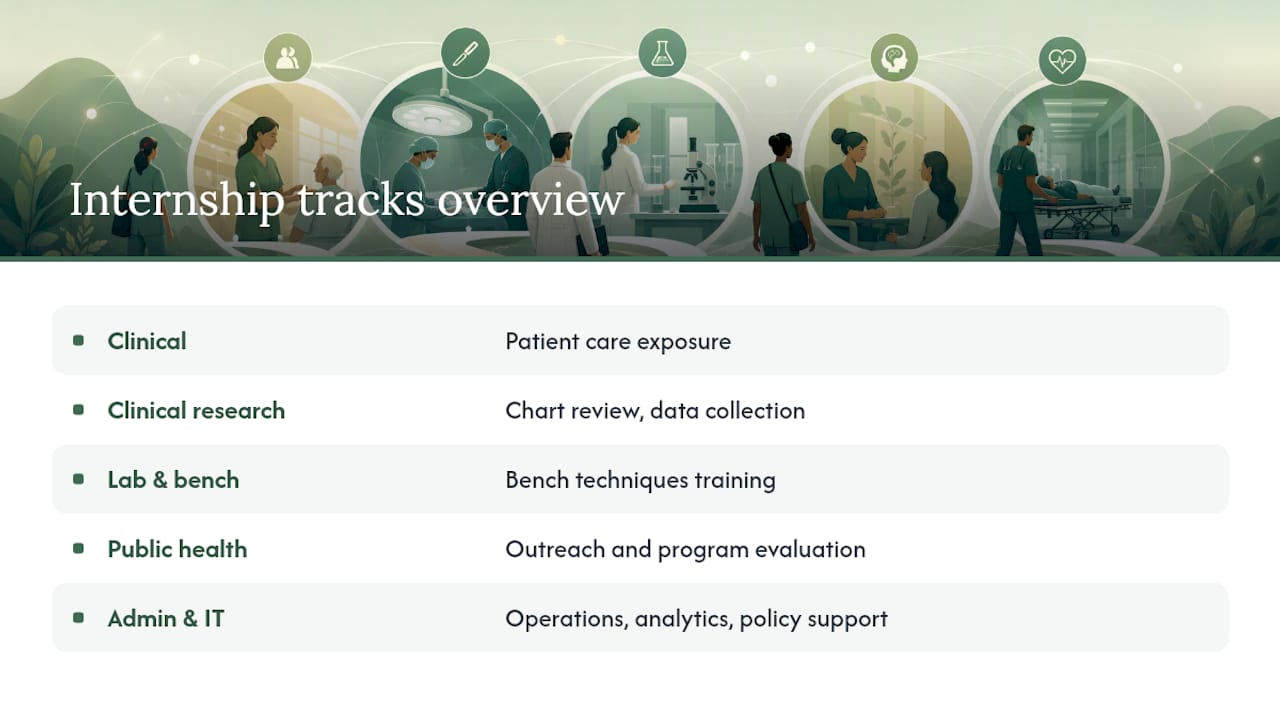 Internship tracks overview

| | |
|---|---|
| Clinical | Patient care exposure |
| Clinical research | Chart review, data collection |
| Lab & bench | Bench techniques training |
| Public health | Outreach and program evaluation |
| Admin & IT | Operations, analytics, policy support |